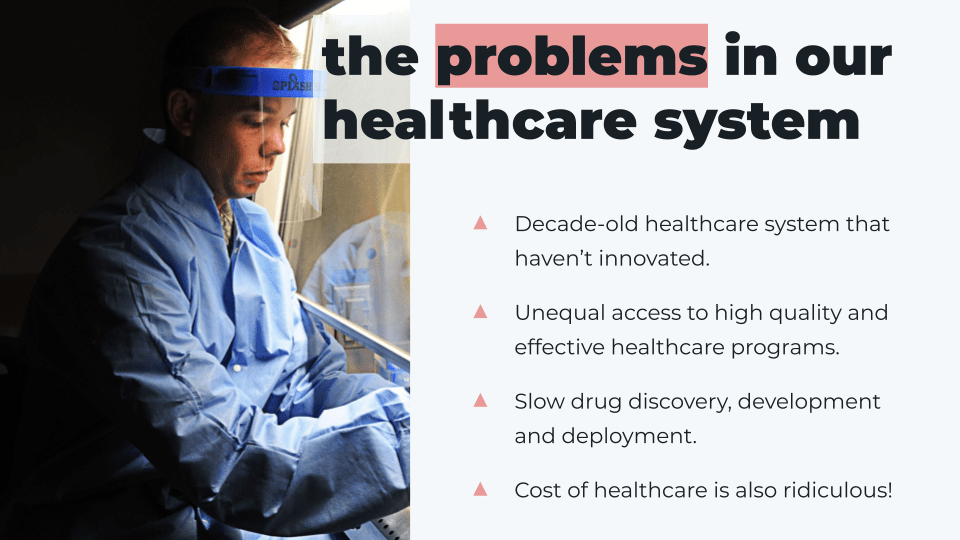 SPLASH

the problems in our healthcare system

▲ Decade-old healthcare system that haven't innovated.

▲ Unequal access to high quality and effective healthcare programs.

▲ Slow drug discovery, development and deployment.

▲ Cost of healthcare is also ridiculous!